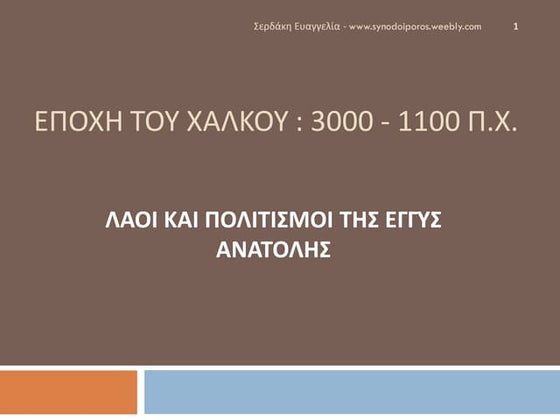 Σερδάκη Ευαγγελία - www.synodoiporos.weebly.com 1

ΕΠΟΧΗ ΤΟΥ ΧΑΛΚΟΥ : 3000 - 1100 Π.Χ.

ΛΑΟΙ ΚΑΙ ΠΟΛΙΤΙΣΜΟΙ ΤΗΣ ΕΓΓΥΣ ΑΝΑΤΟΛΗΣ